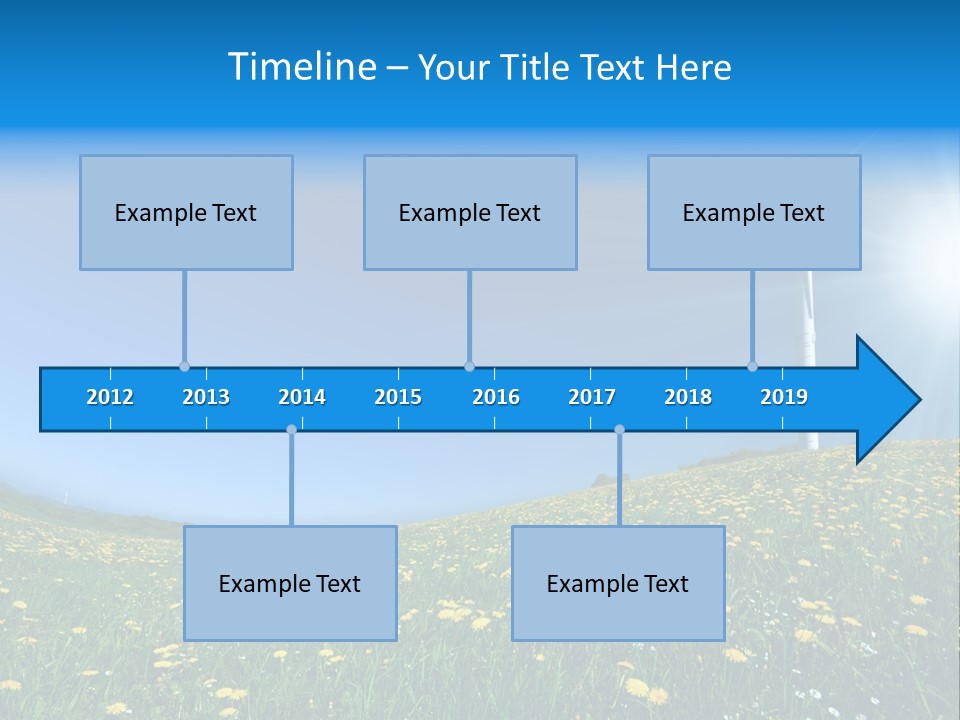 Timeline – Your Title Text Here

Example Text

Example Text

Example Text

2012 2013 2014 2015 2016 2017 2018 2019

Example Text

Example Text